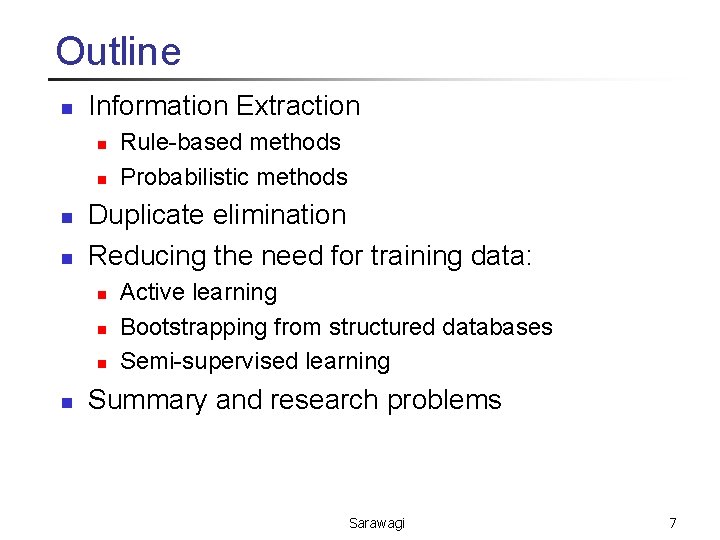 Outline

- Information Extraction
  - Rule-based methods
  - Probabilistic methods
- Duplicate elimination
- Reducing the need for training data:
  - Active learning
  - Bootstrapping from structured databases
  - Semi-supervised learning
- Summary and research problems

Sarawagi

7